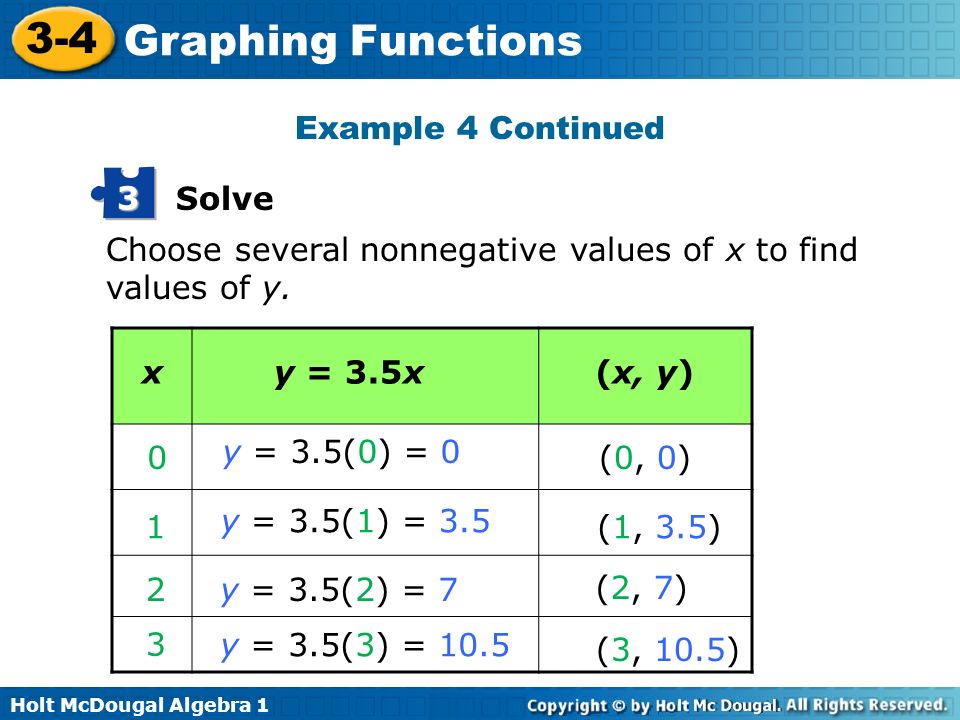 3-4 Graphing Functions

Example 4 Continued

3 Solve

Choose several nonnegative values of $x$ to find values of $y$.

| $x$ | $y = 3.5x$ | $(x, y)$ |
|---|---|---|
| 0 | $y = 3.5(0) = 0$ | $(0, 0)$ |
| 1 | $y = 3.5(1) = 3.5$ | $(1, 3.5)$ |
| 2 | $y = 3.5(2) = 7$ | $(2, 7)$ |
| 3 | $y = 3.5(3) = 10.5$ | $(3, 10.5)$ |

Holt McDougal Algebra 1

Copyright © by Holt Mc Dougal. All Rights Reserved.